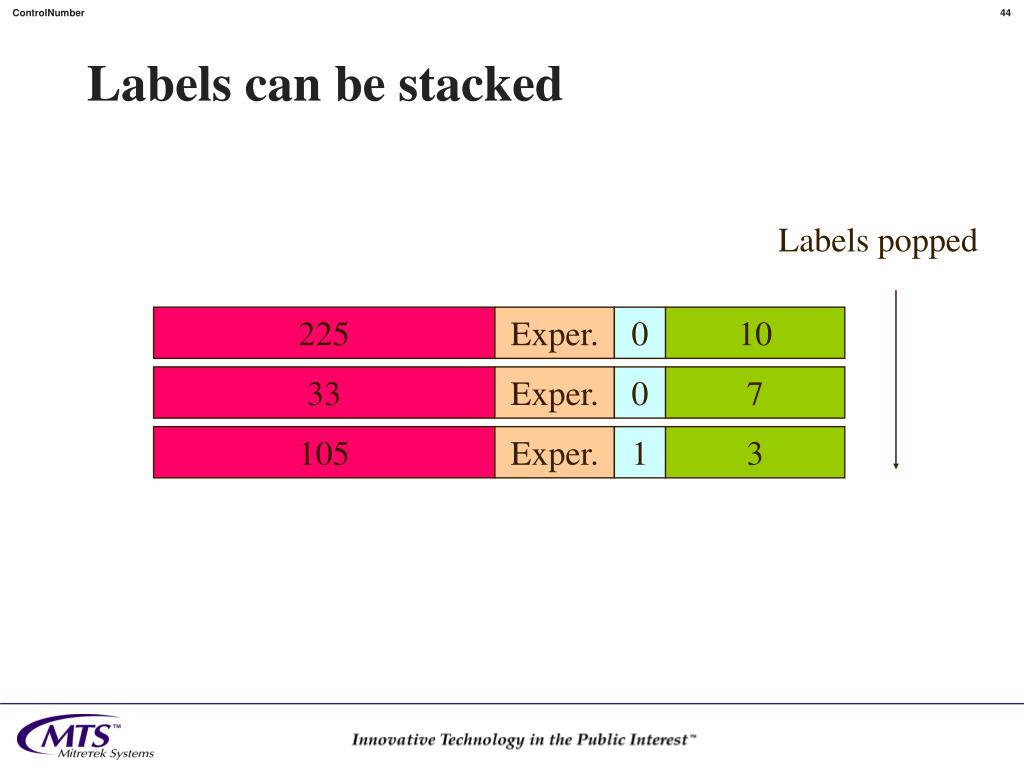 ControlNumber

44

Labels can be stacked

Labels popped

| 225 | Exper. | 0 | 10 |
|---|---|---|---|
| 33 | Exper. | 0 | 7 |
| 105 | Exper. | 1 | 3 |

MTS™ Mitretek Systems

Innovative Technology in the Public Interest™